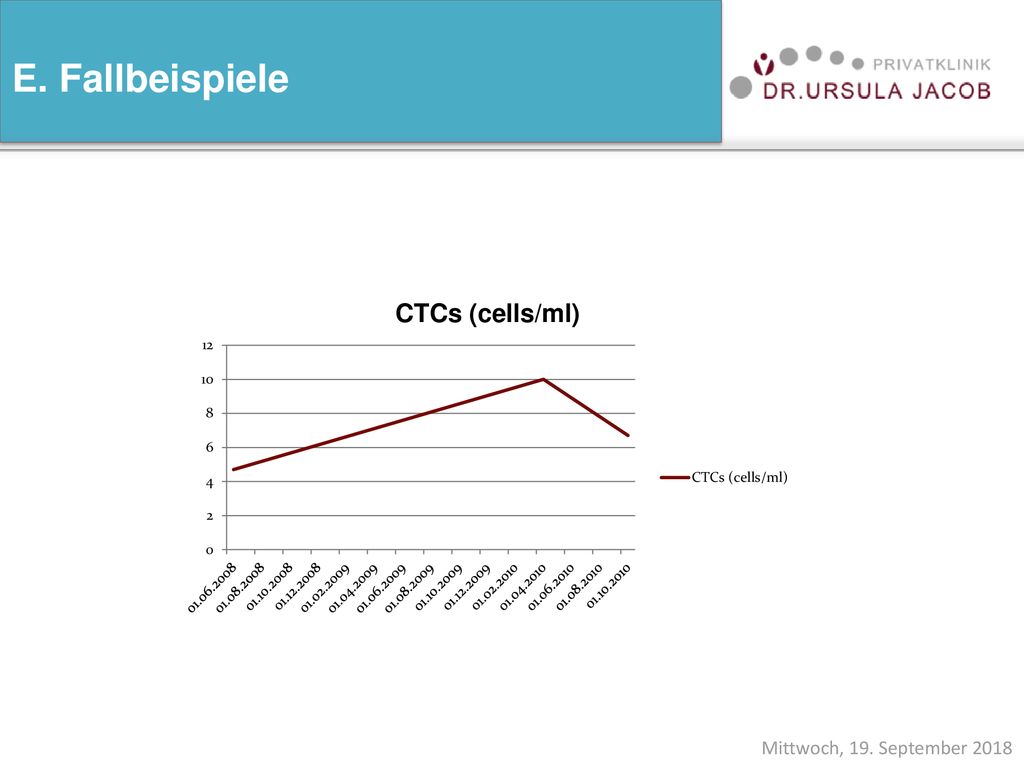 E. Fallbeispiele

PRIVATKLINIK
DR.URSULA JACOB

CTCs (cells/ml)

12
10
8
6
4
2
0

01.06.2008
01.08.2008
01.10.2008
01.12.2008
01.02.2009
01.04.2009
01.06.2009
01.08.2009
01.10.2009
01.12.2009
01.02.2010
01.04.2010
01.06.2010
01.08.2010
01.10.2010

CTCs (cells/ml)

Mittwoch, 19. September 2018